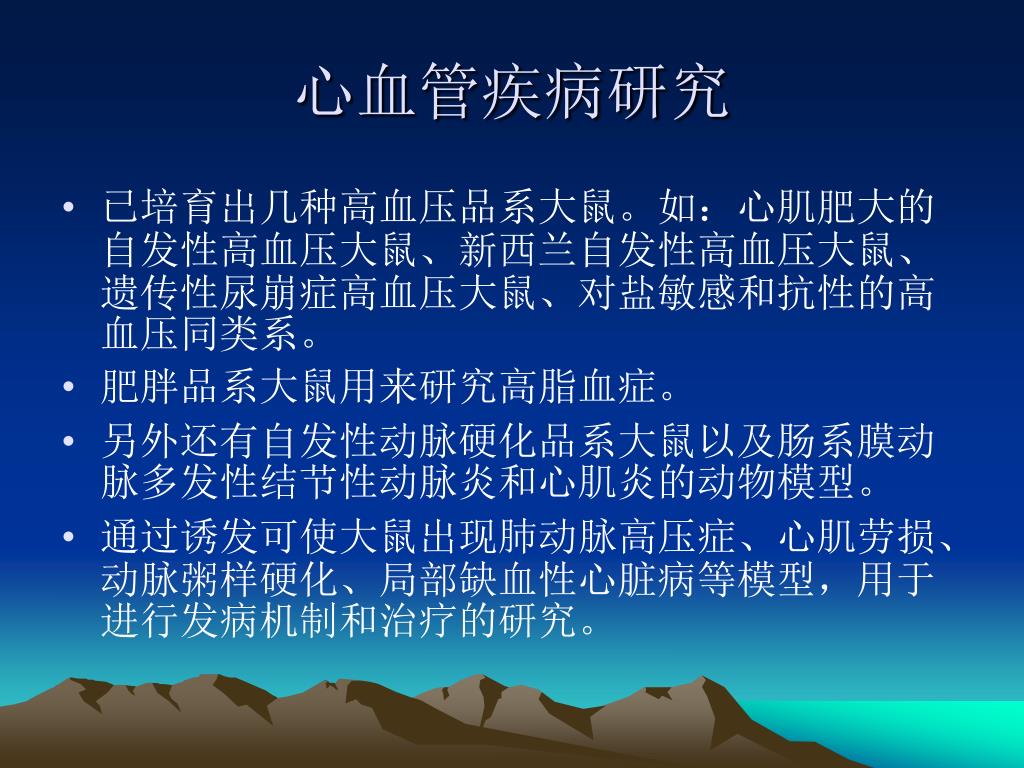 心血管疾病研究

• 已培育出几种高血压品系大鼠。如：心肌肥大的自发性高血压大鼠、新西兰自发性高血压大鼠、遗传性尿崩症高血压大鼠、对盐敏感和抗性的高血压同类系。
• 肥胖品系大鼠用来研究高脂血症。
• 另外还有自发性动脉硬化品系大鼠以及肠系膜动脉多发性结节性动脉炎和心肌炎的动物模型。
• 通过诱发可使大鼠出现肺动脉高压症、心肌劳损、动脉粥样硬化、局部缺血性心脏病等模型，用于进行发病机制和治疗的研究。